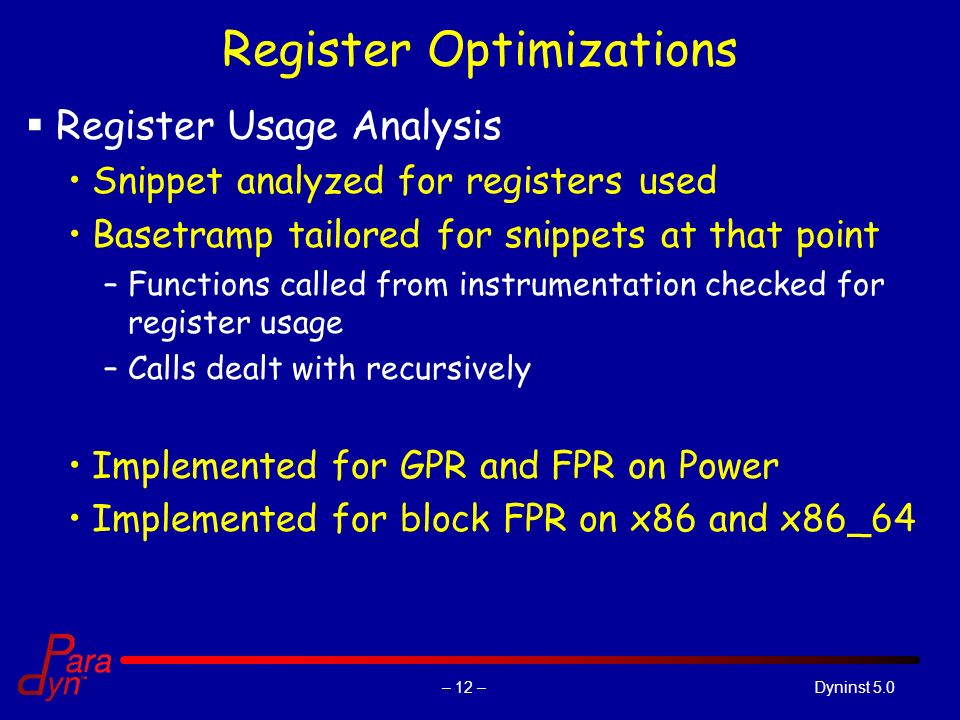 Register Optimizations

▪ Register Usage Analysis
• Snippet analyzed for registers used
• Basetramp tailored for snippets at that point
– Functions called from instrumentation checked for register usage
– Calls dealt with recursively

• Implemented for GPR and FPR on Power
• Implemented for block FPR on x86 and x86_64

Para dyn

– 12 –

Dyninst 5.0